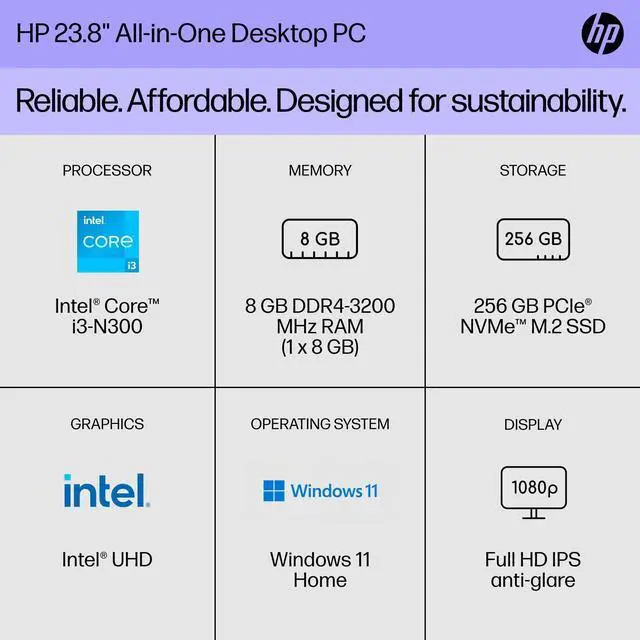 HP 23.8" All-in-One Desktop PC

hp

Reliable. Affordable. Designed for sustainability.

PROCESSOR

intel CORE i3

Intel® Core™ i3-N300

MEMORY

8 GB

8 GB DDR4-3200 MHz RAM (1 x 8 GB)

STORAGE

256 GB

256 GB PCIe® NVMe™ M.2 SSD

GRAPHICS

intel.

Intel® UHD

OPERATING SYSTEM

Windows 11

Windows 11 Home

DISPLAY

1080p

Full HD IPS anti-glare